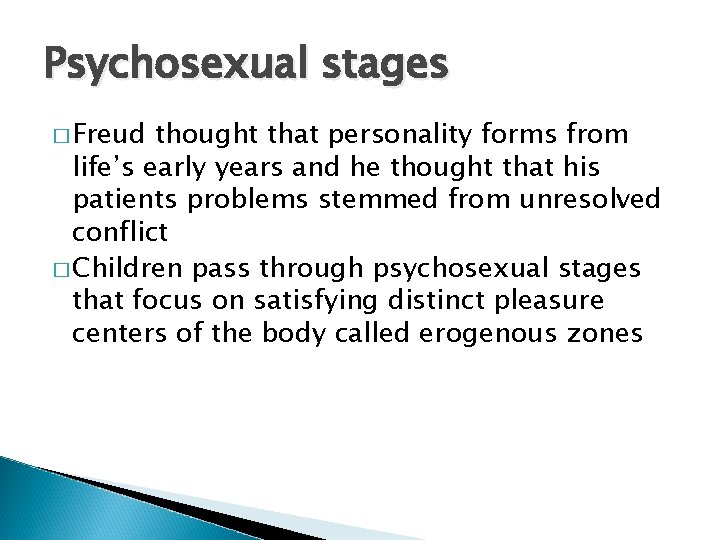 Psychosexual stages

□ Freud thought that personality forms from life's early years and he thought that his patients problems stemmed from unresolved conflict

□ Children pass through psychosexual stages that focus on satisfying distinct pleasure centers of the body called erogenous zones